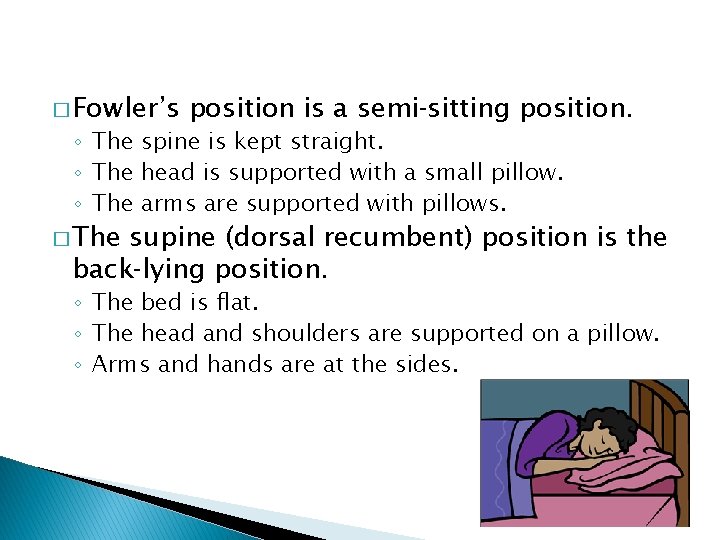 □ Fowler's position is a semi-sitting position.
◦ The spine is kept straight.
◦ The head is supported with a small pillow.
◦ The arms are supported with pillows.

□ The supine (dorsal recumbent) position is the back-lying position.
◦ The bed is flat.
◦ The head and shoulders are supported on a pillow.
◦ Arms and hands are at the sides.